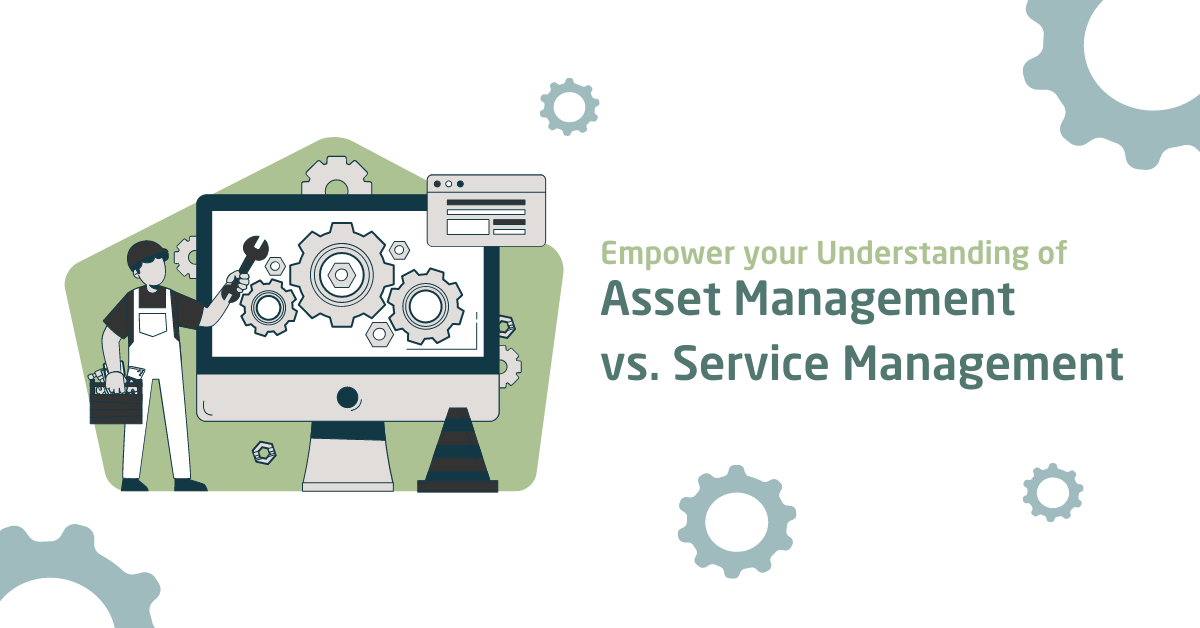 Empower your Understanding of
Asset Management
vs. Service Management